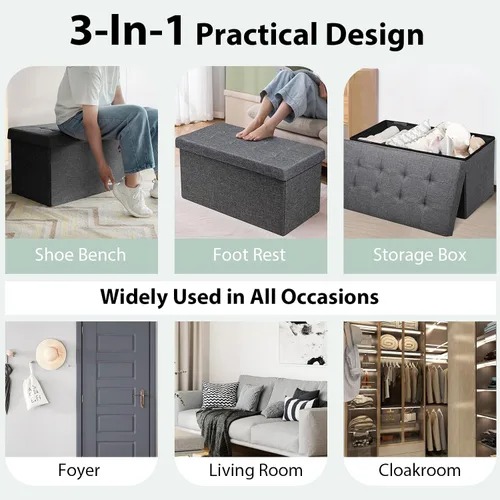 3-In-1 Practical Design

Shoe Bench

Foot Rest

Storage Box

Widely Used in All Occasions

Foyer

Living Room

Cloakroom